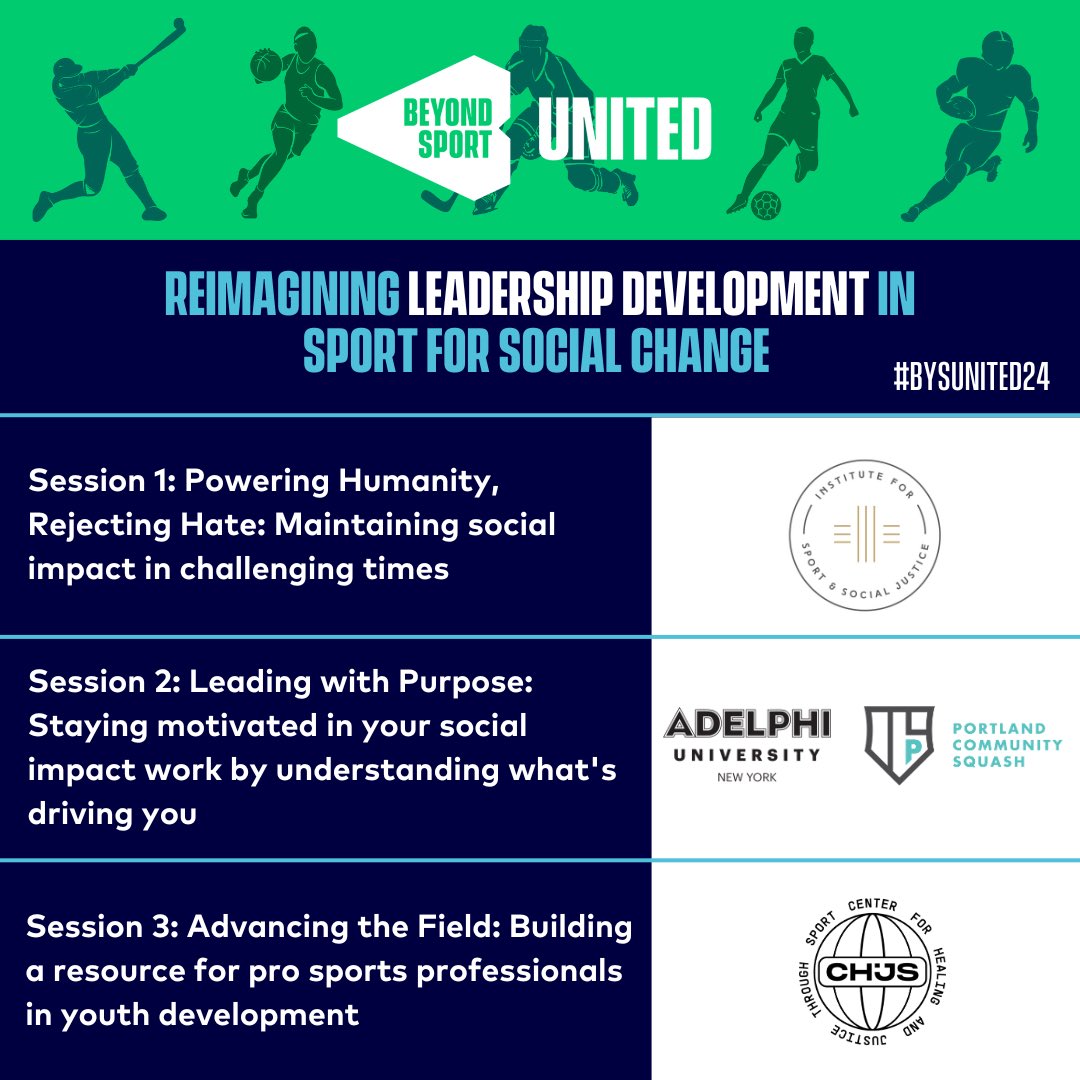 BEYOND SPORT UNITED

REIMAGINING LEADERSHIP DEVELOPMENT IN SPORT FOR SOCIAL CHANGE

#BYSUNITED24

Session 1: Powering Humanity, Rejecting Hate: Maintaining social impact in challenging times

INSTITUTE FOR SPORT & SOCIAL JUSTICE

Session 2: Leading with Purpose: Staying motivated in your social impact work by understanding what's driving you

ADELPHI UNIVERSITY NEW YORK

PORTLAND COMMUNITY SQUASH

Session 3: Advancing the Field: Building a resource for pro sports professionals in youth development

CENTER FOR HEALING AND JUSTICE THROUGH SPORT

CHJS